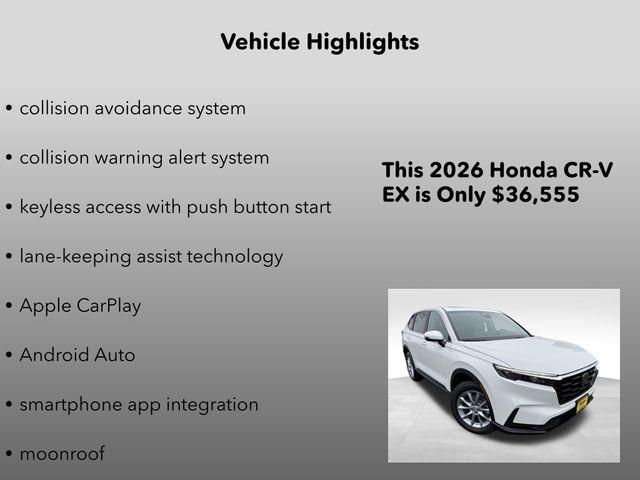 Vehicle Highlights

• collision avoidance system

• collision warning alert system

• keyless access with push button start

• lane-keeping assist technology

• Apple CarPlay

• Android Auto

• smartphone app integration

• moonroof

This 2026 Honda CR-V EX is Only $36,555